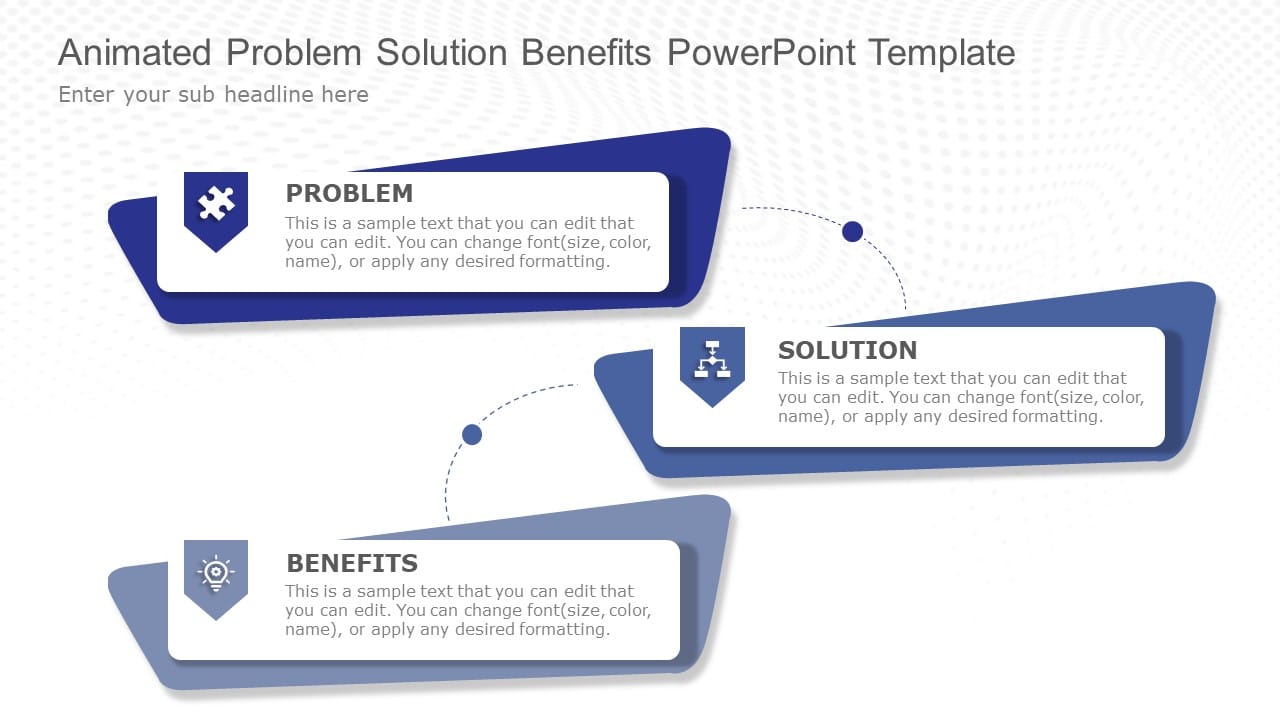 Animated Problem Solution Benefits PowerPoint Template

Enter your sub headline here

PROBLEM

This is a sample text that you can edit that you can edit. You can change font(size, color, name), or apply any desired formatting.

SOLUTION

This is a sample text that you can edit that you can edit. You can change font(size, color, name), or apply any desired formatting.

BENEFITS

This is a sample text that you can edit that you can edit. You can change font(size, color, name), or apply any desired formatting.